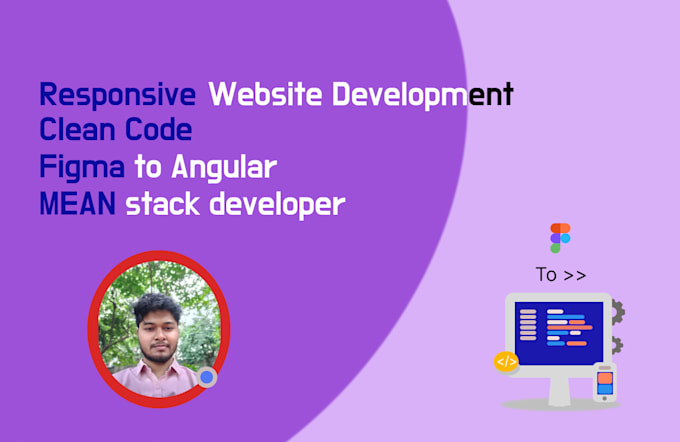 Responsive Website Development
Clean Code
Figma to Angular
MEAN stack developer

To >>

</>